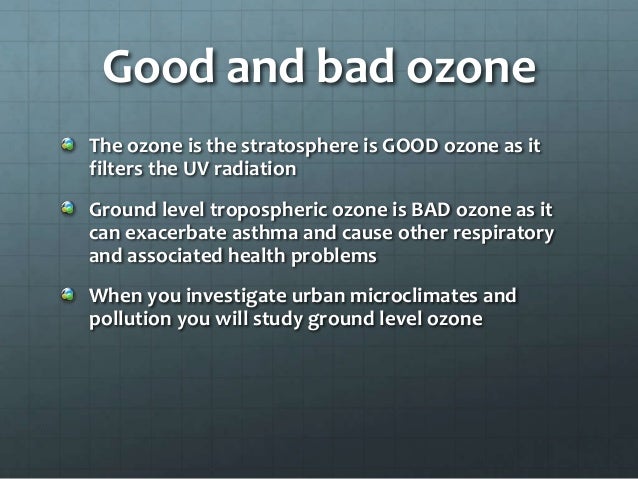 Good and bad ozone

The ozone is the stratosphere is GOOD ozone as it filters the UV radiation

Ground level tropospheric ozone is BAD ozone as it can exacerbate asthma and cause other respiratory and associated health problems

When you investigate urban microclimates and pollution you will study ground level ozone